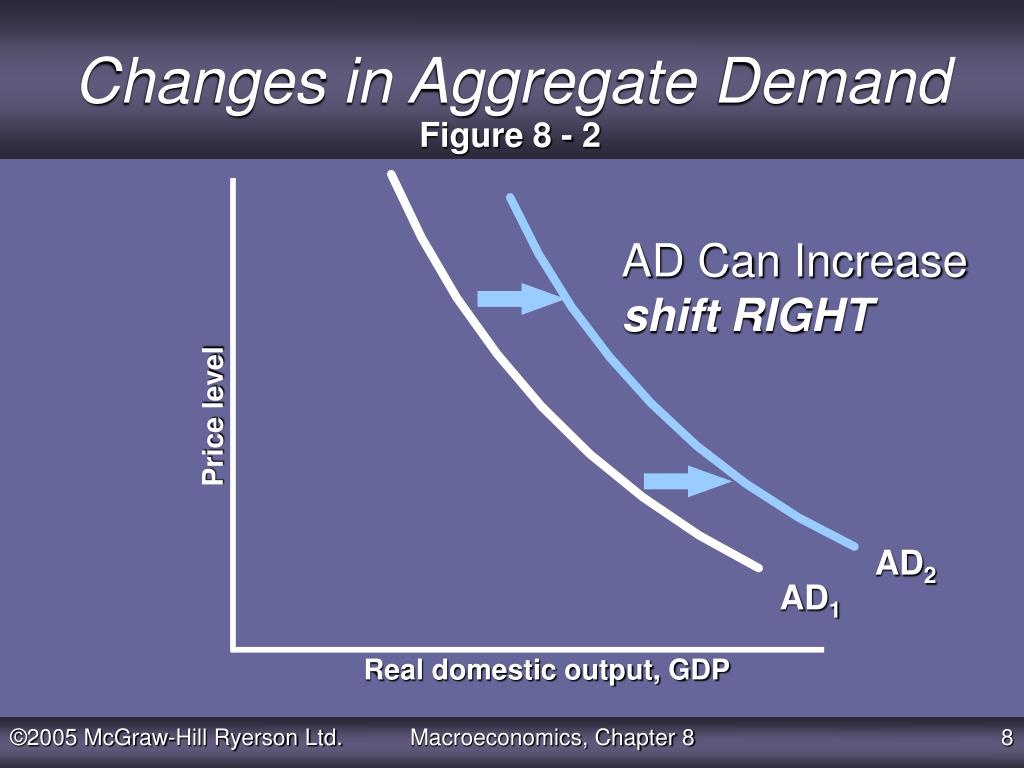 Changes in Aggregate Demand
Figure 8 - 2

AD Can Increase
shift RIGHT

Price level

$AD_2$

$AD_1$

Real domestic output, GDP

©2005 McGraw-Hill Ryerson Ltd. Macroeconomics, Chapter 8 8